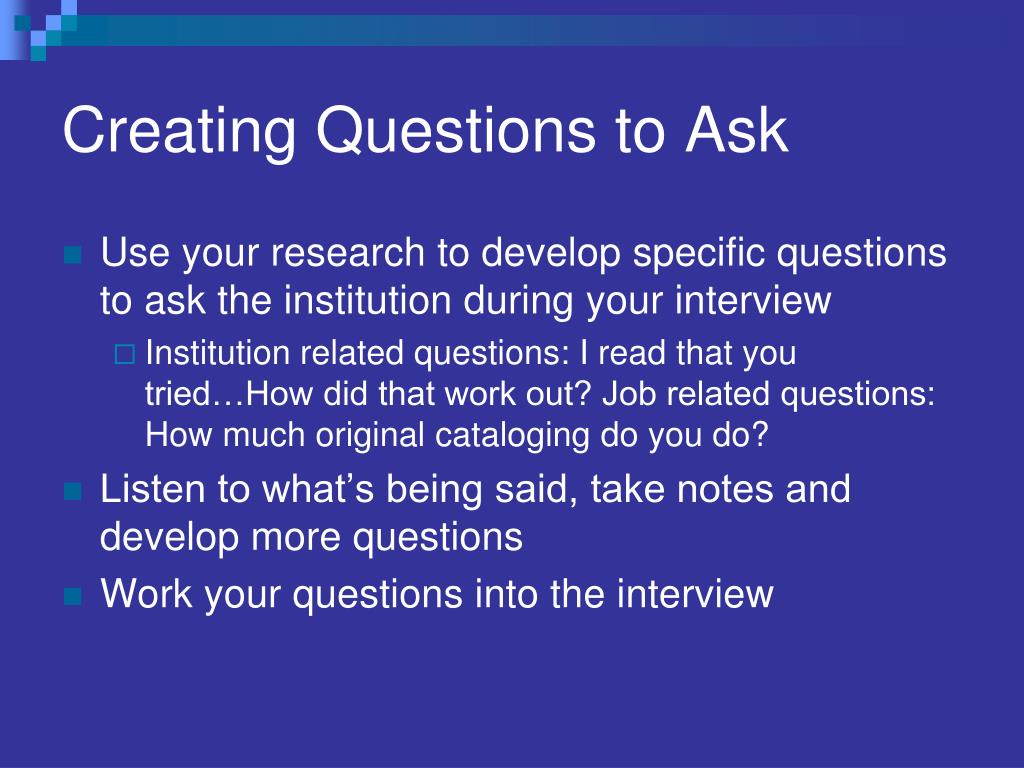 Creating Questions to Ask

Use your research to develop specific questions to ask the institution during your interview

Institution related questions: I read that you tried…How did that work out? Job related questions: How much original cataloging do you do?

Listen to what’s being said, take notes and develop more questions

Work your questions into the interview